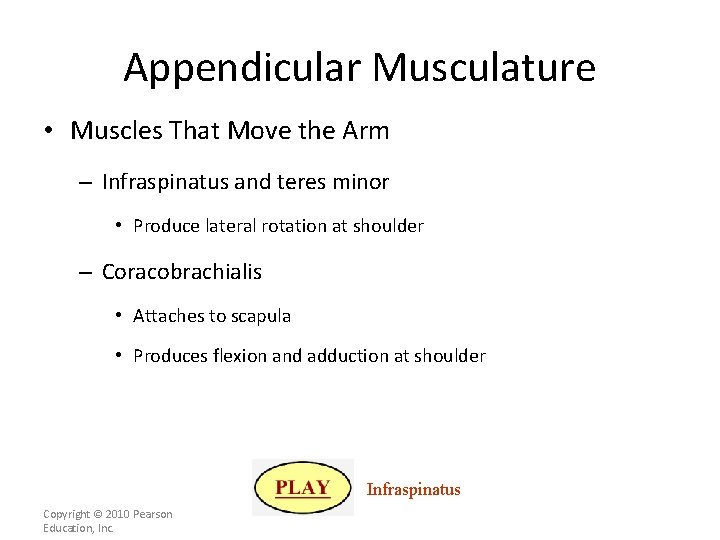 Appendicular Musculature

• Muscles That Move the Arm

– Infraspinatus and teres minor

• Produce lateral rotation at shoulder

– Coracobrachialis

• Attaches to scapula

• Produces flexion and adduction at shoulder

PLAY

Infraspinatus

Copyright © 2010 Pearson Education, Inc.